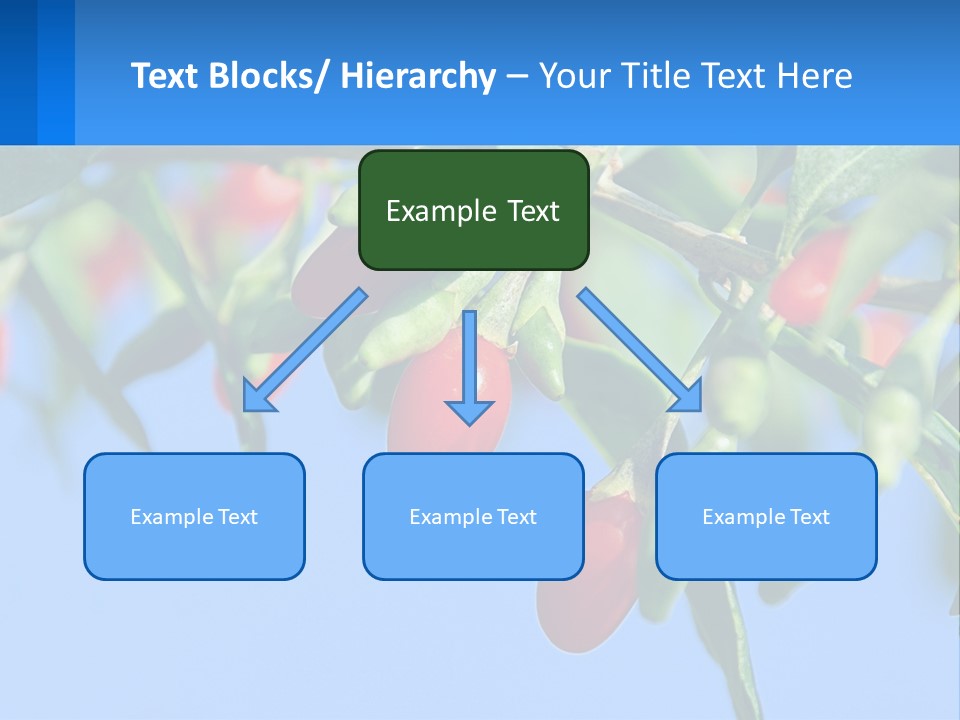 Text Blocks/ Hierarchy – Your Title Text Here

Example Text

Example Text

Example Text

Example Text